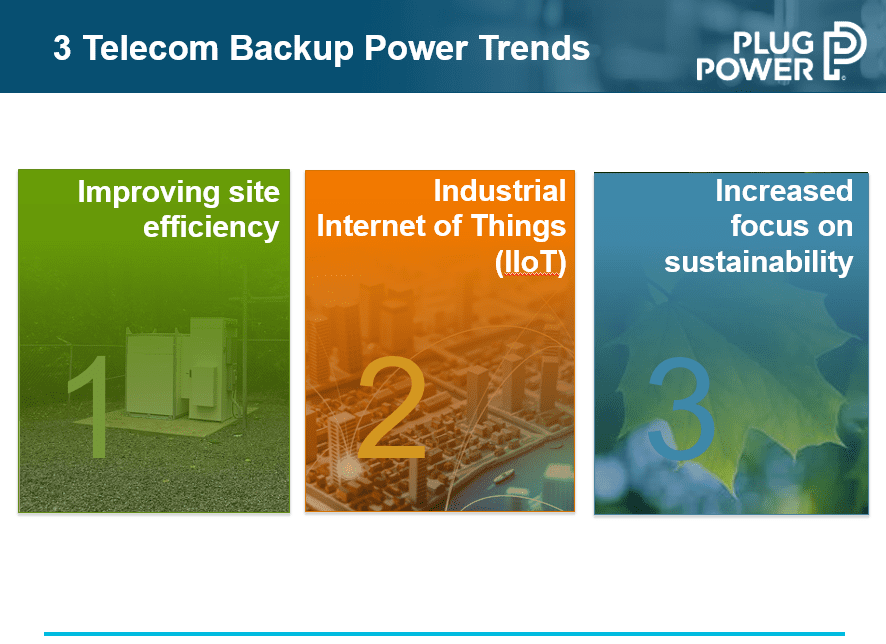 3 Telecom Backup Power Trends

PLUG POWER

Improving site efficiency

1

Industrial Internet of Things (IIoT)

2

Increased focus on sustainability

3